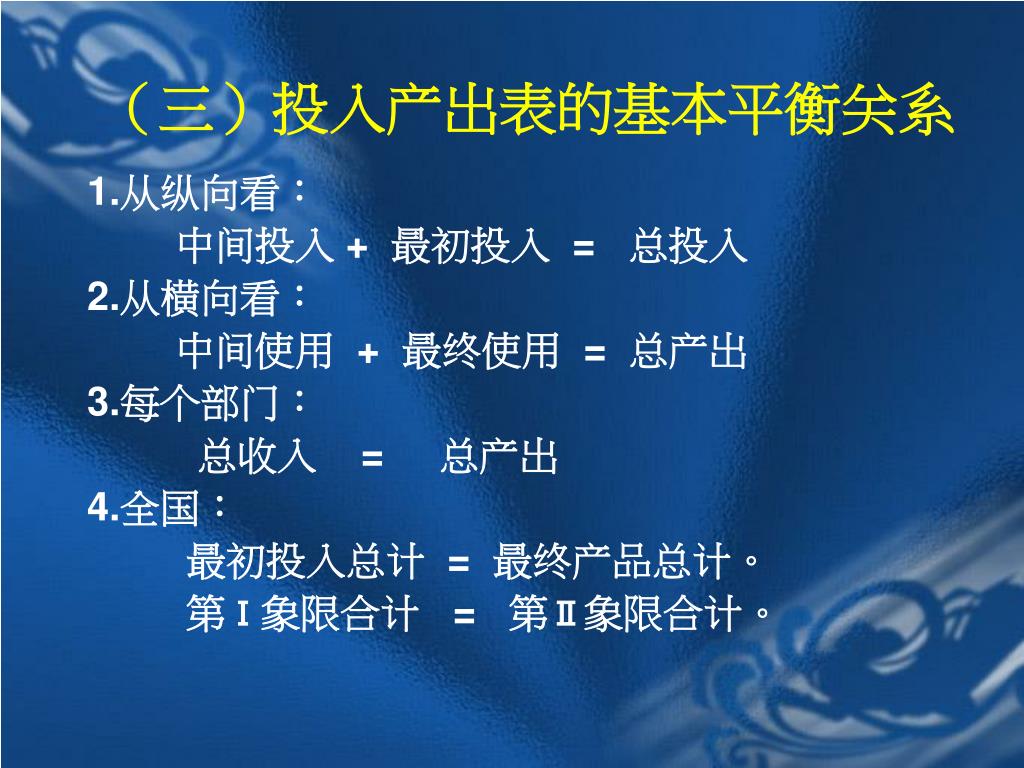 （三）投入产出表的基本平衡关系

1.从纵向看：

中间投入 + 最初投入 = 总投入

2.从横向看：

中间使用 + 最终使用 = 总产出

3.每个部门：

总收入 = 总产出

4.全国：

最初投入总计 = 最终产品总计。

第Ⅰ象限合计 = 第Ⅱ象限合计。